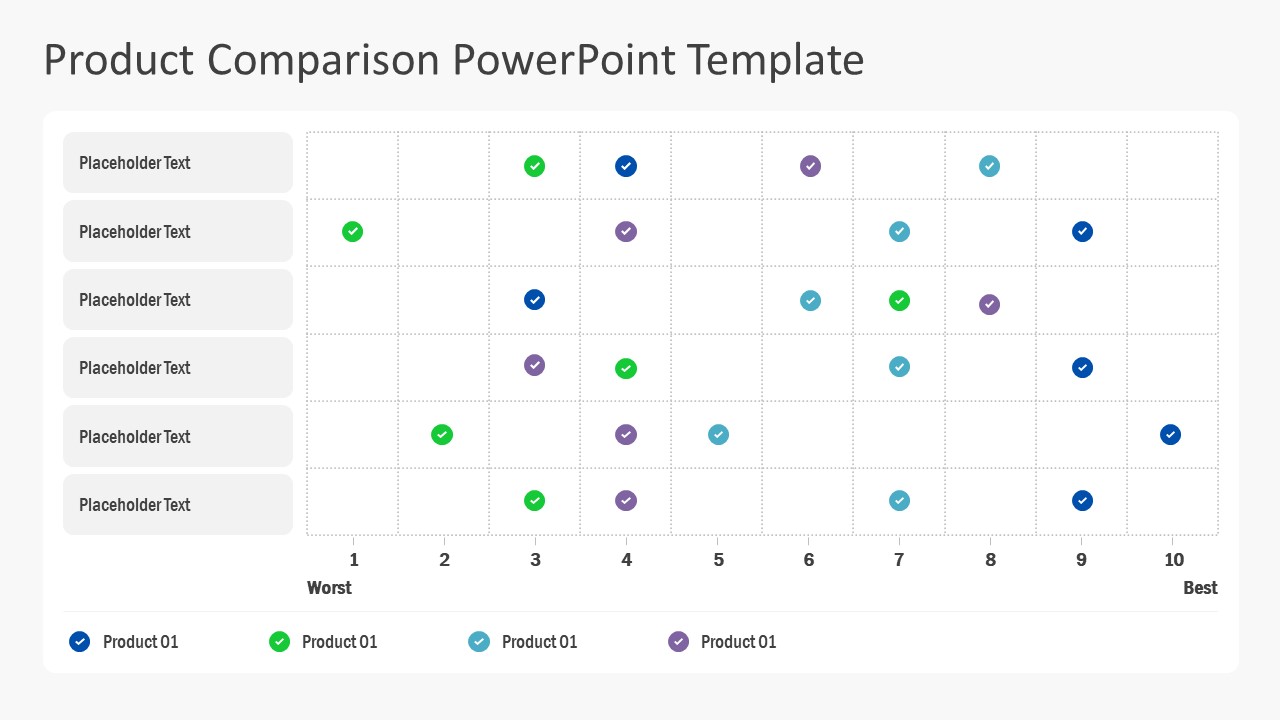 Product Comparison PowerPoint Template

Placeholder Text

Placeholder Text

Placeholder Text

Placeholder Text

Placeholder Text

Placeholder Text

1 2 3 4 5 6 7 8 9 10

Worst

Best

Product 01

Product 01

Product 01

Product 01